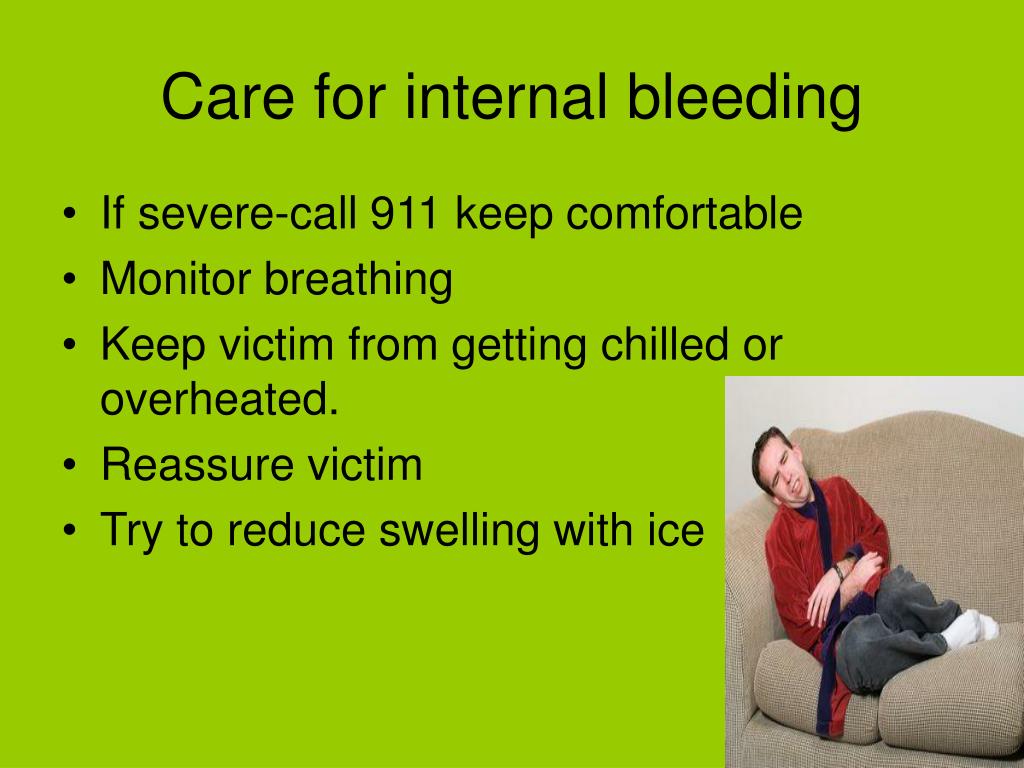 Care for internal bleeding

• If severe-call 911 keep comfortable
• Monitor breathing
• Keep victim from getting chilled or overheated.
• Reassure victim
• Try to reduce swelling with ice